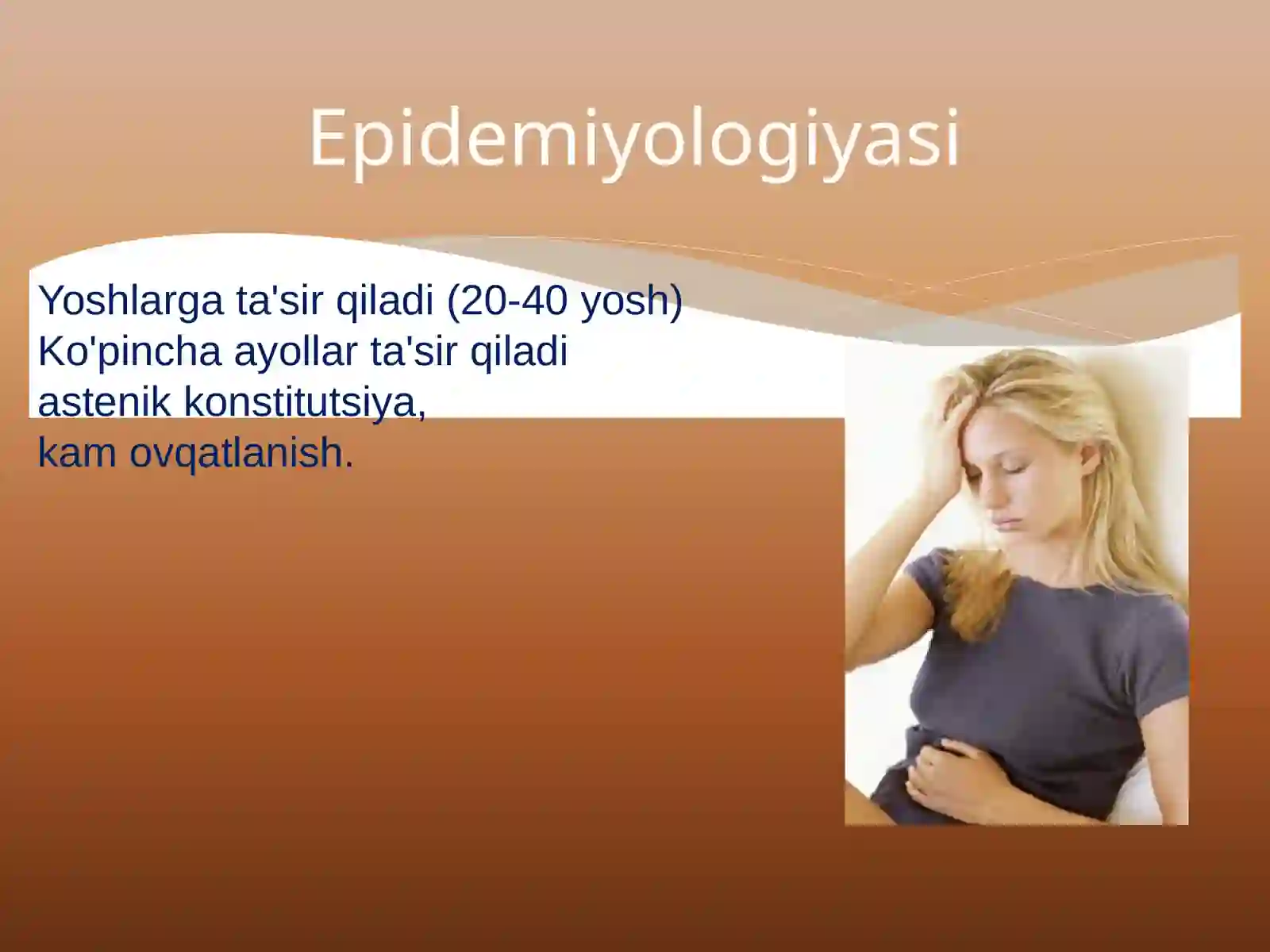 Epidemiyologiyasi

Yoshlarga ta'sir qiladi (20-40 yosh)
Ko'pincha ayollar ta'sir qiladi
astenik konstitutsiya,
kam ovqatlanish.